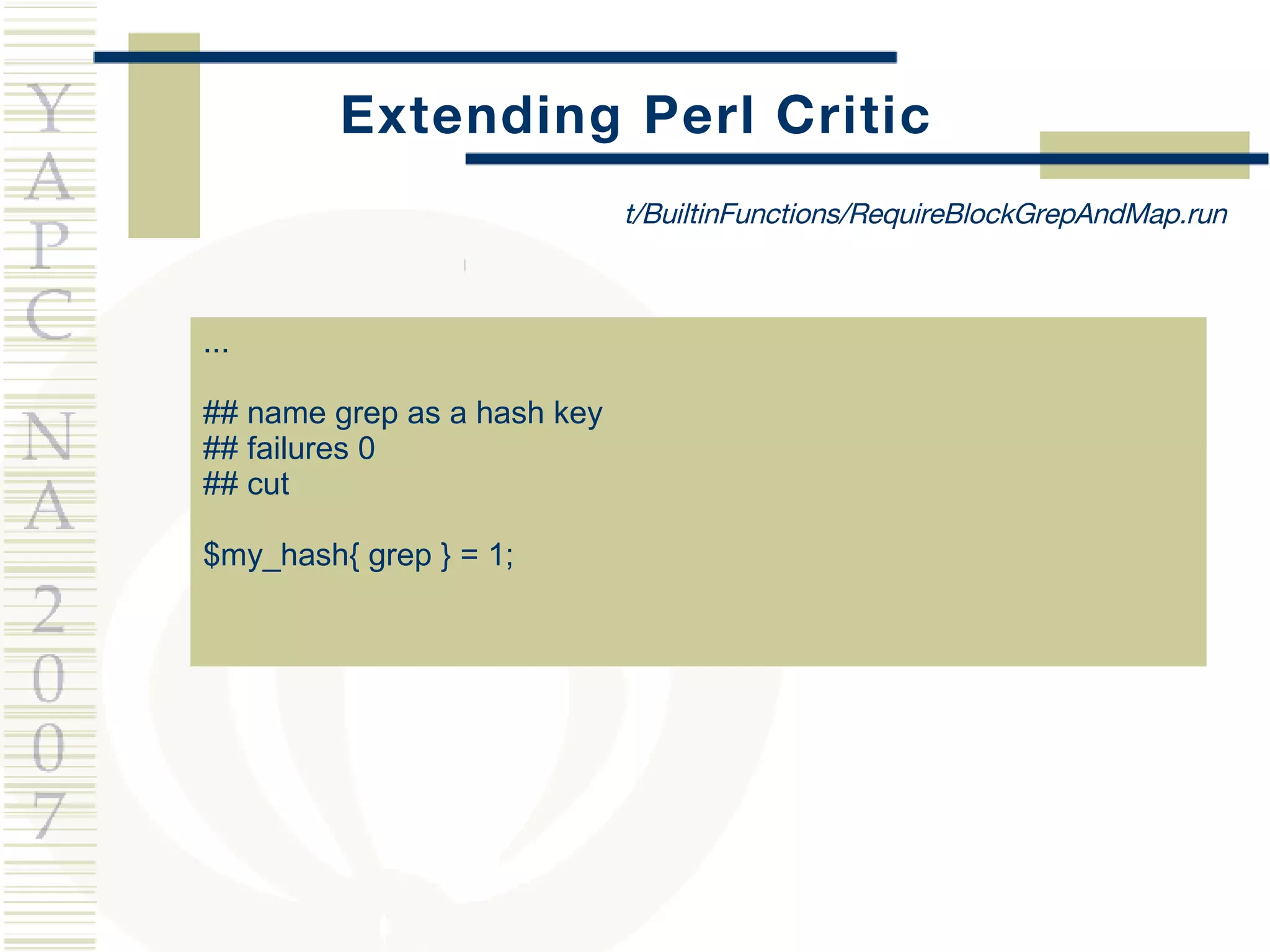 YAPC NA 2007

Extending Perl Critic

t/BuiltinFunctions/RequireBlockGrepAndMap.run

...

## name grep as a hash key
## failures 0
## cut

$my_hash{ grep } = 1;